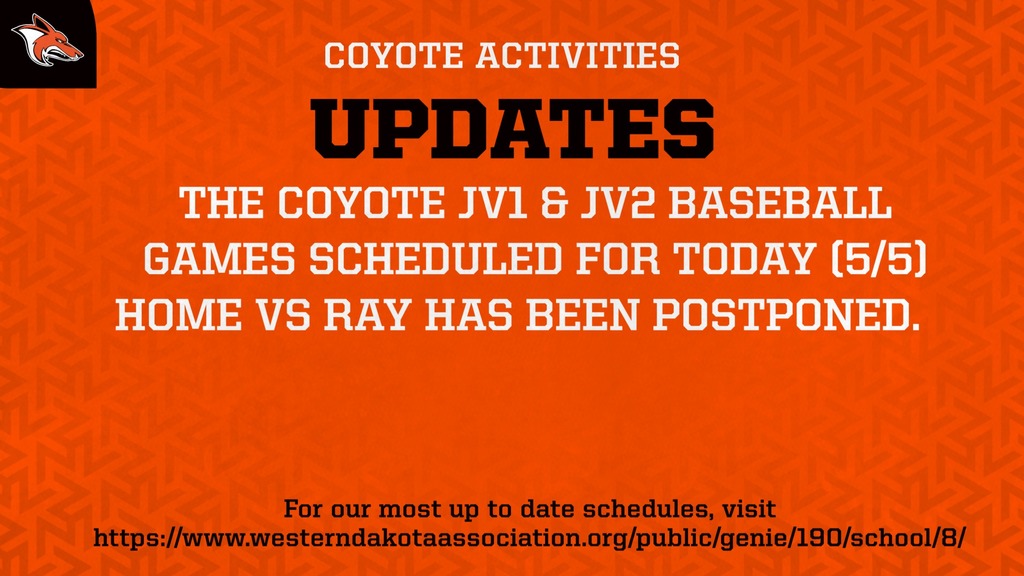 COYOTE ACTIVITIES
UPDATES

THE COYOTE JV1 & JV2 BASEBALL GAMES SCHEDULED FOR TODAY (5/5) HOME VS RAY HAS BEEN POSTPONED.

For our most up to date schedules, visit https://www.westerndakotaassociation.org/public/genie/190/school/8/